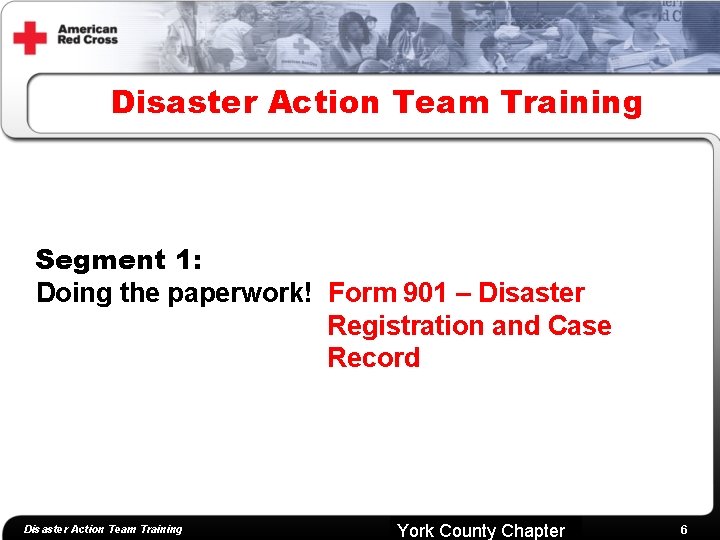 American Red Cross

Disaster Action Team Training

Segment 1:
Doing the paperwork! Form 901 – Disaster Registration and Case Record

Disaster Action Team Training York County Chapter 6